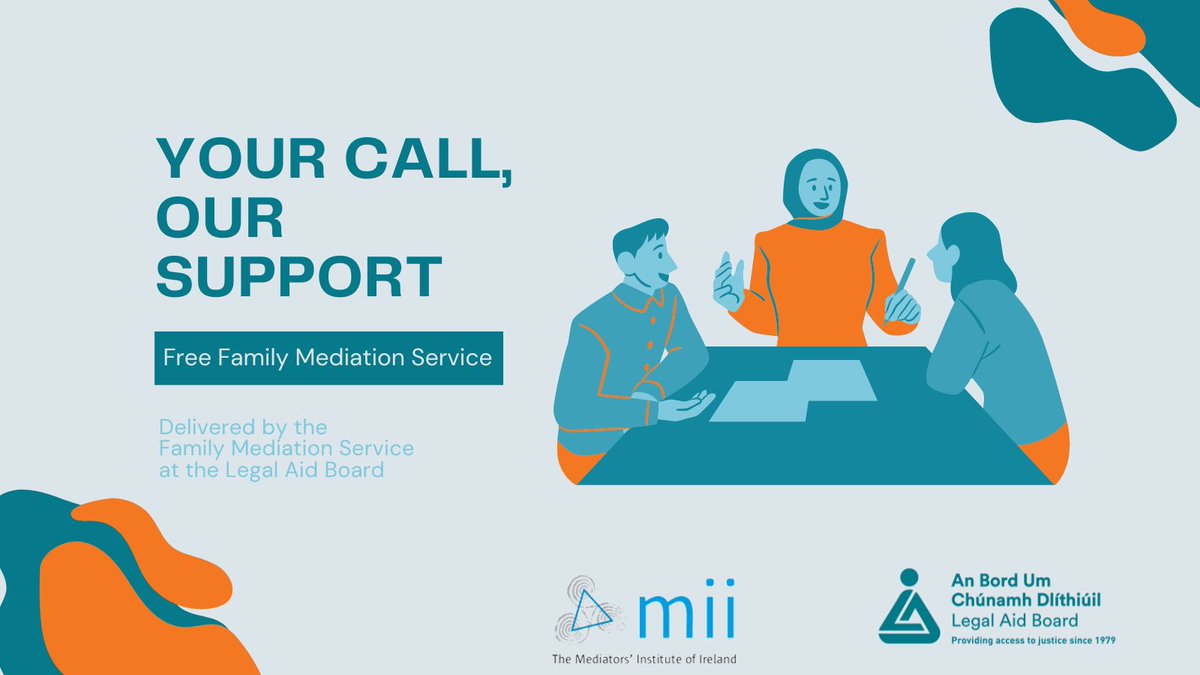 YOUR CALL, OUR SUPPORT

Free Family Mediation Service

Delivered by the Family Mediation Service at the Legal Aid Board

mii
The Mediators' Institute of Ireland

An Bord Um Chúnamh Dlíthiúil
Legal Aid Board
Providing access to justice since 1979